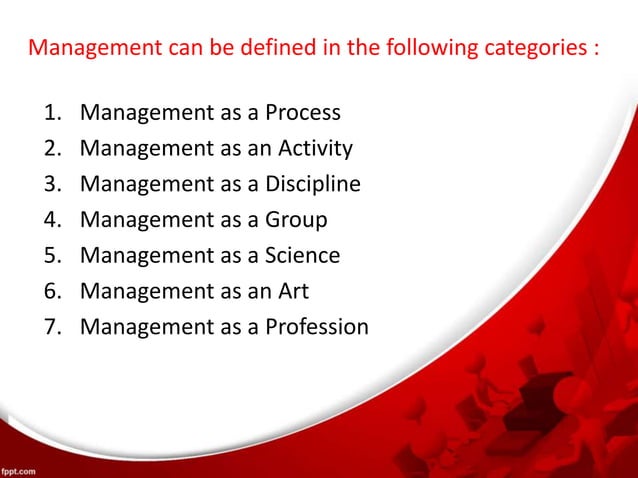 Management can be defined in the following categories :

1. Management as a Process
2. Management as an Activity
3. Management as a Discipline
4. Management as a Group
5. Management as a Science
6. Management as an Art
7. Management as a Profession

fppt.com